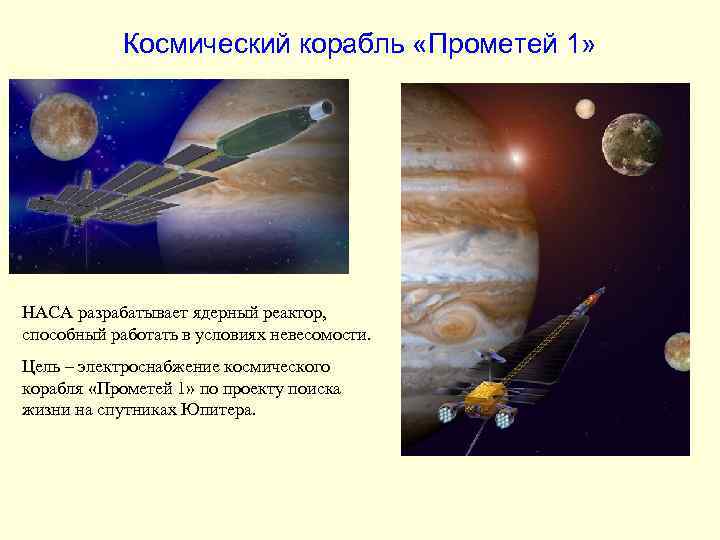 Космический корабль «Прометей 1»

НАСА разрабатывает ядерный реактор, способный работать в условиях невесомости.

Цель – электроснабжение космического корабля «Прометей 1» по проекту поиска жизни на спутниках Юпитера.